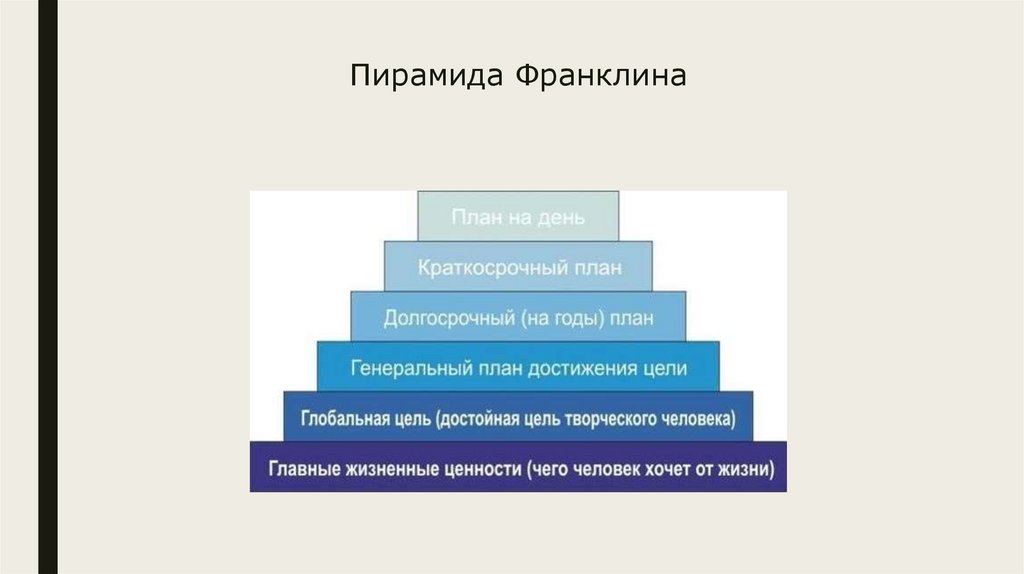 Пирамида Франклина

План на день

Краткосрочный план

Долгосрочный (на годы) план

Генеральный план достижения цели

Глобальная цель (достойная цель творческого человека)

Главные жизненные ценности (чего человек хочет от жизни)